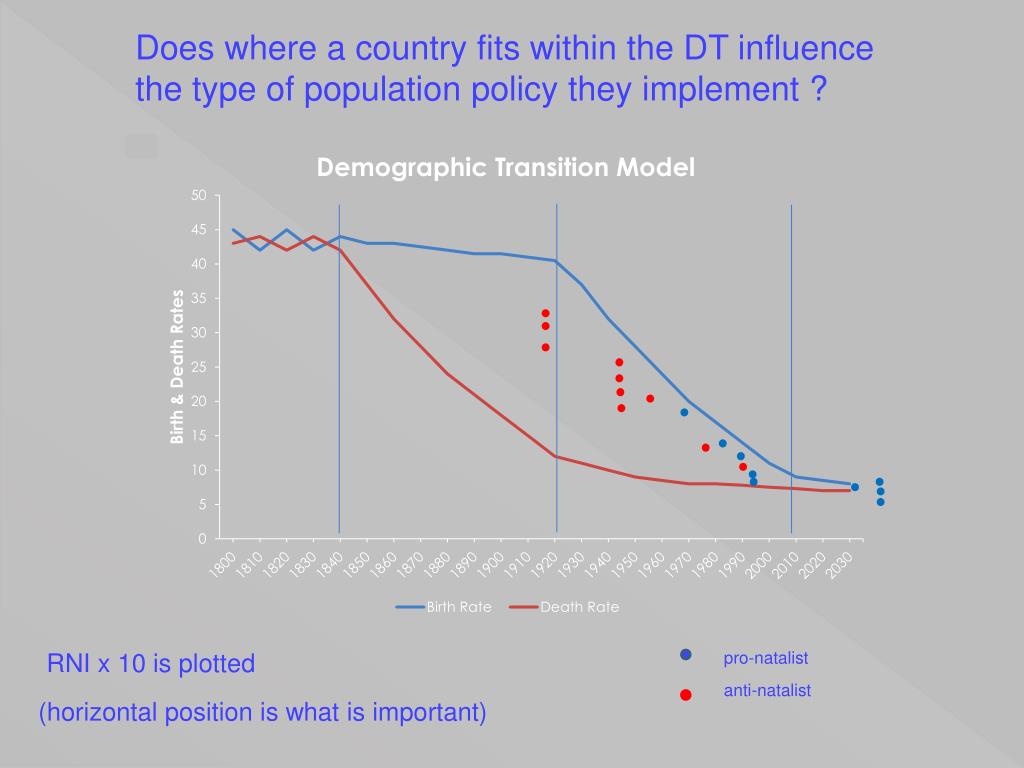 Does where a country fits within the DT influence the type of population policy they implement ?

Demographic Transition Model

Birth & Death Rates

50
45
40
35
30
25
20
15
10
5
0

1800 1810 1820 1830 1840 1850 1860 1870 1880 1890 1900 1910 1920 1930 1940 1950 1960 1970 1980 1990 2000 2010 2020 2030

Birth Rate Death Rate

RNI x 10 is plotted

(horizontal position is what is important)

pro-natalist

anti-natalist